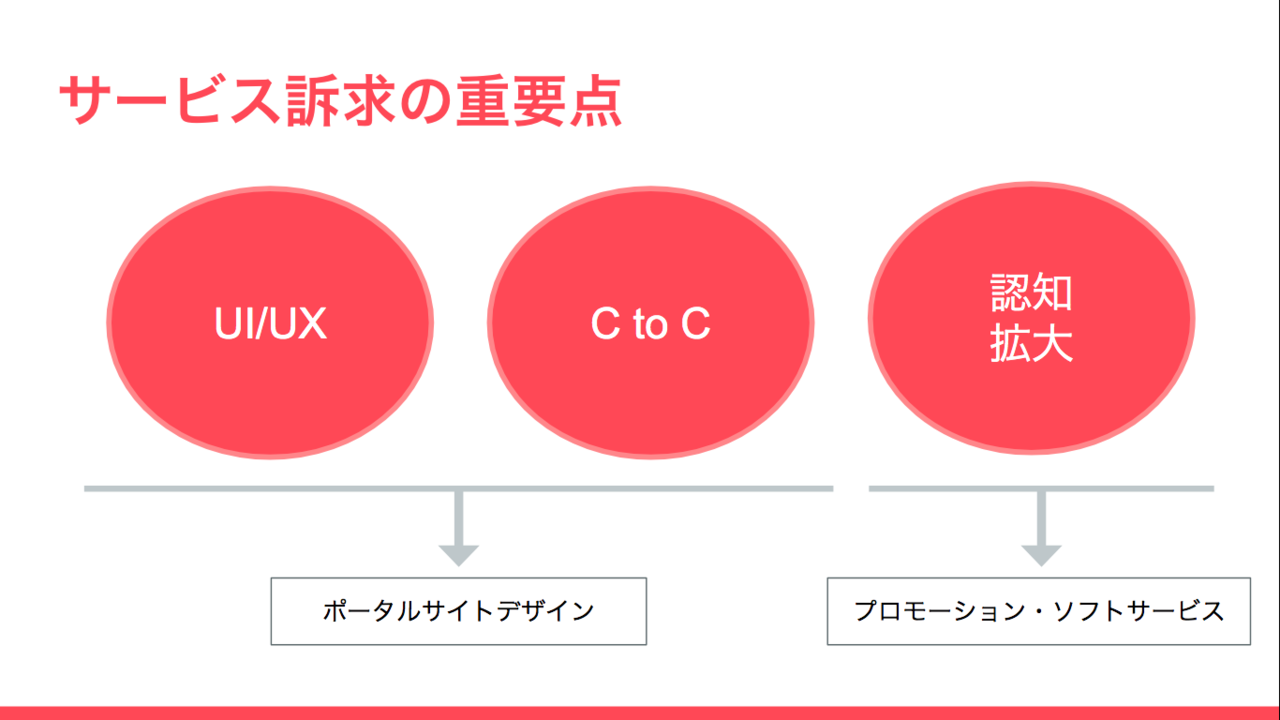 サービス訴求の重要点

UI/UX

C to C

認知
拡大

ポータルサイトデザイン

プロモーション・ソフトサービス